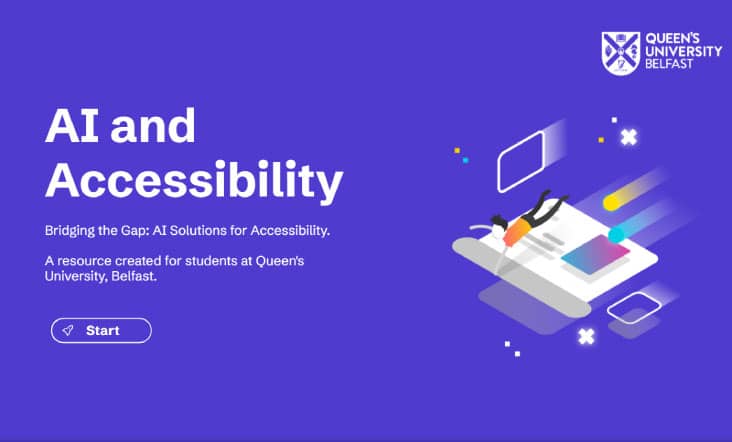 QUEEN'S UNIVERSITY BELFAST

AI and Accessibility

Bridging the Gap: AI Solutions for Accessibility.

A resource created for students at Queen's University, Belfast.

Start